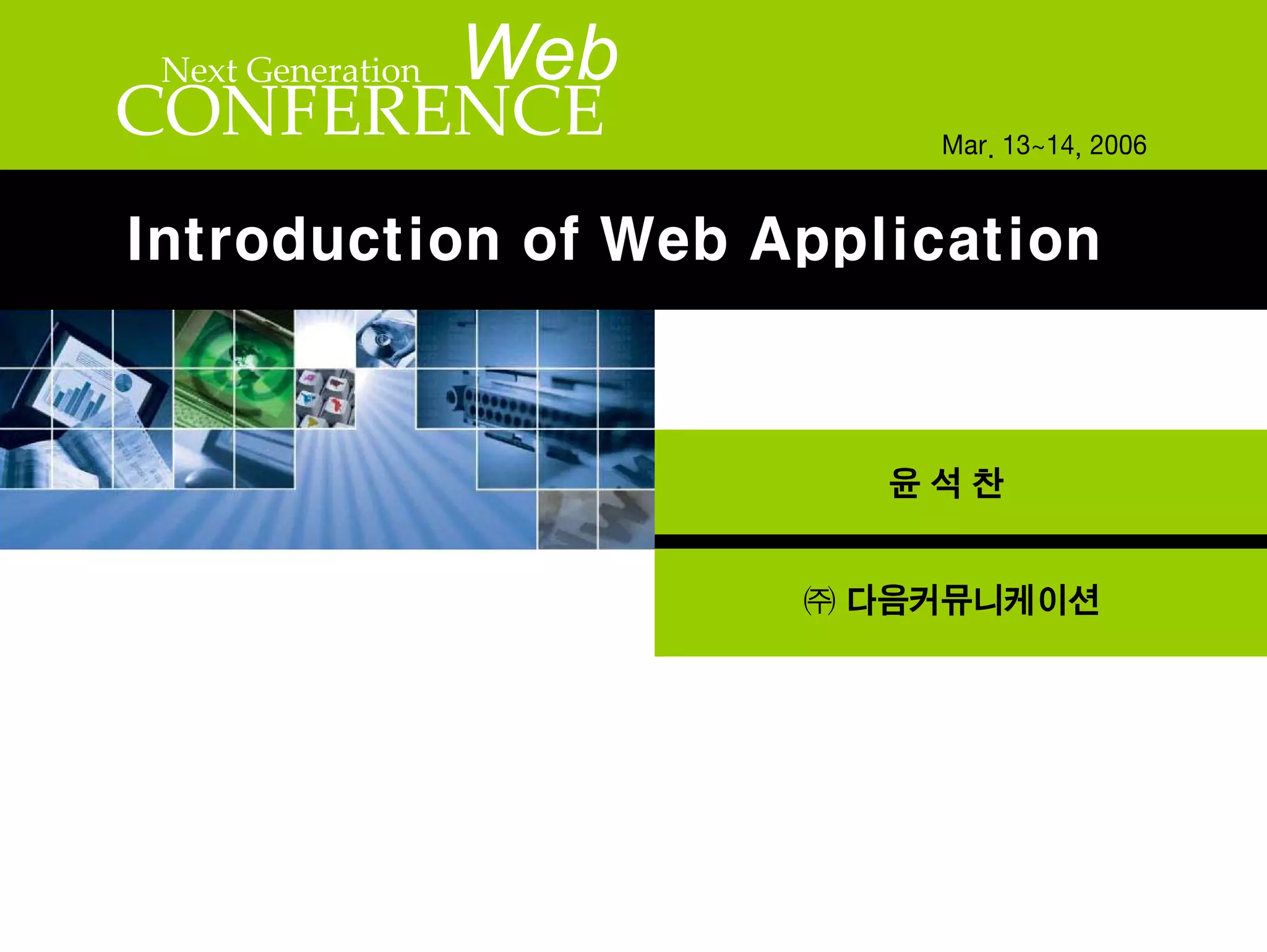 Next Generation Web CONFERENCE

Mar. 13~14, 2006

Introduction of Web Application

윤 석 찬

㈜ 다음커뮤니케이션